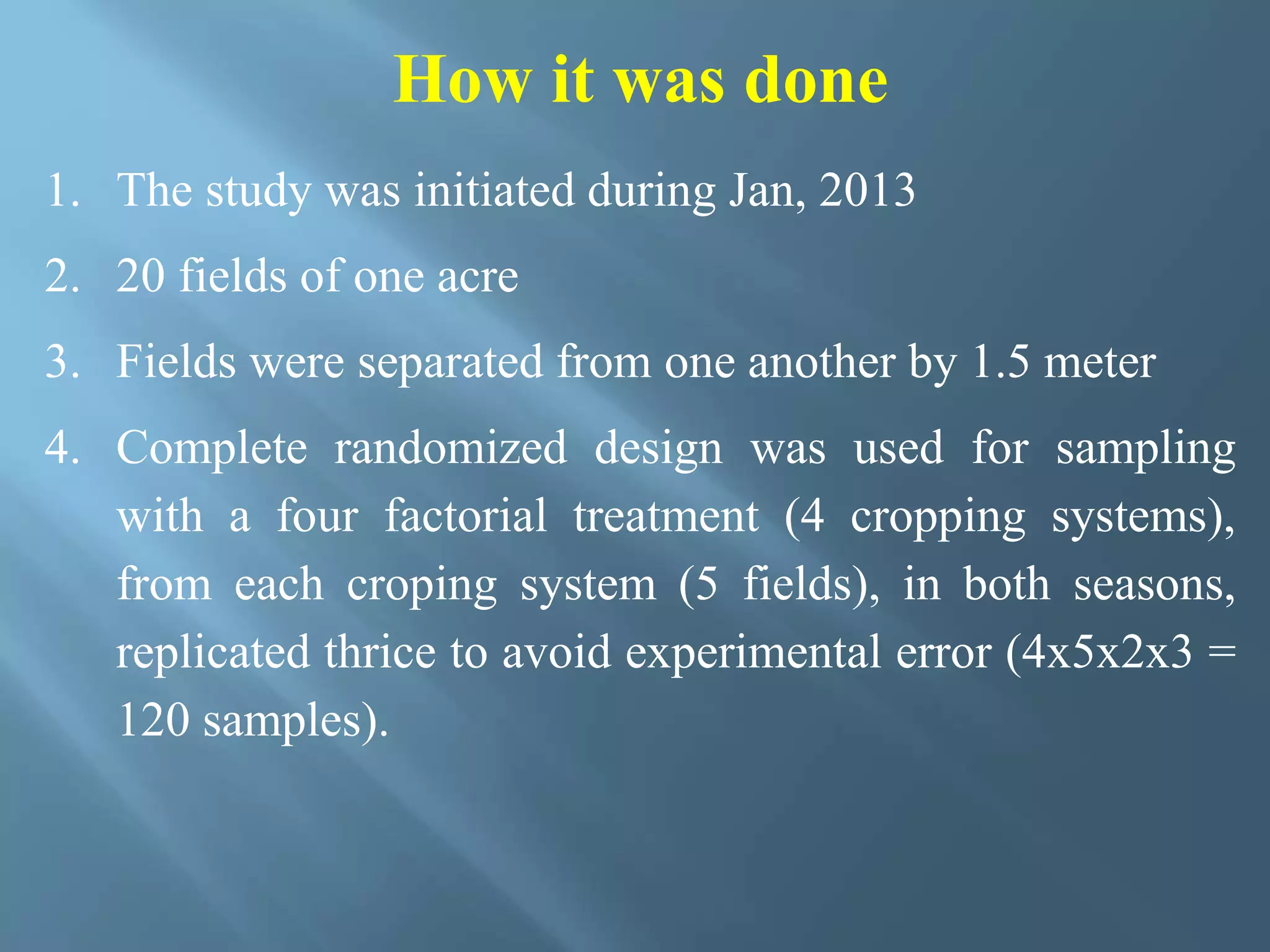 How it was done

1. The study was initiated during Jan, 2013

2. 20 fields of one acre

3. Fields were separated from one another by 1.5 meter

4. Complete randomized design was used for sampling with a four factorial treatment (4 cropping systems), from each croping system (5 fields), in both seasons, replicated thrice to avoid experimental error (4x5x2x3 = 120 samples).